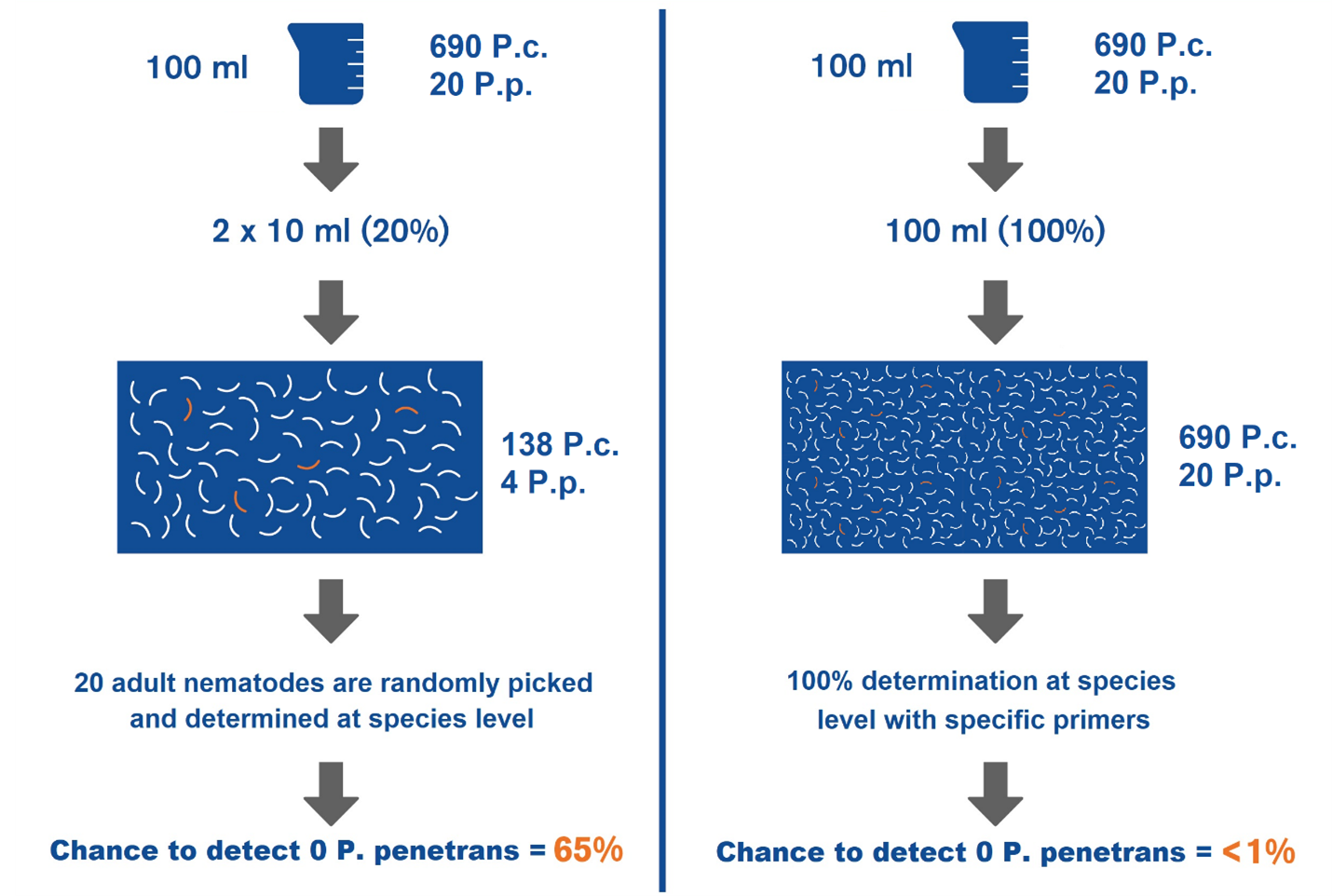 100 ml

690 P.c.
20 P.p.

2 x 10 ml (20%)

138 P.c.
4 P.p.

20 adult nematodes are randomly picked and determined at species level

Chance to detect 0 P. penetrans = 65%

100 ml

690 P.c.
20 P.p.

100 ml (100%)

690 P.c.
20 P.p.

100% determination at species level with specific primers

Chance to detect 0 P. penetrans = <1%